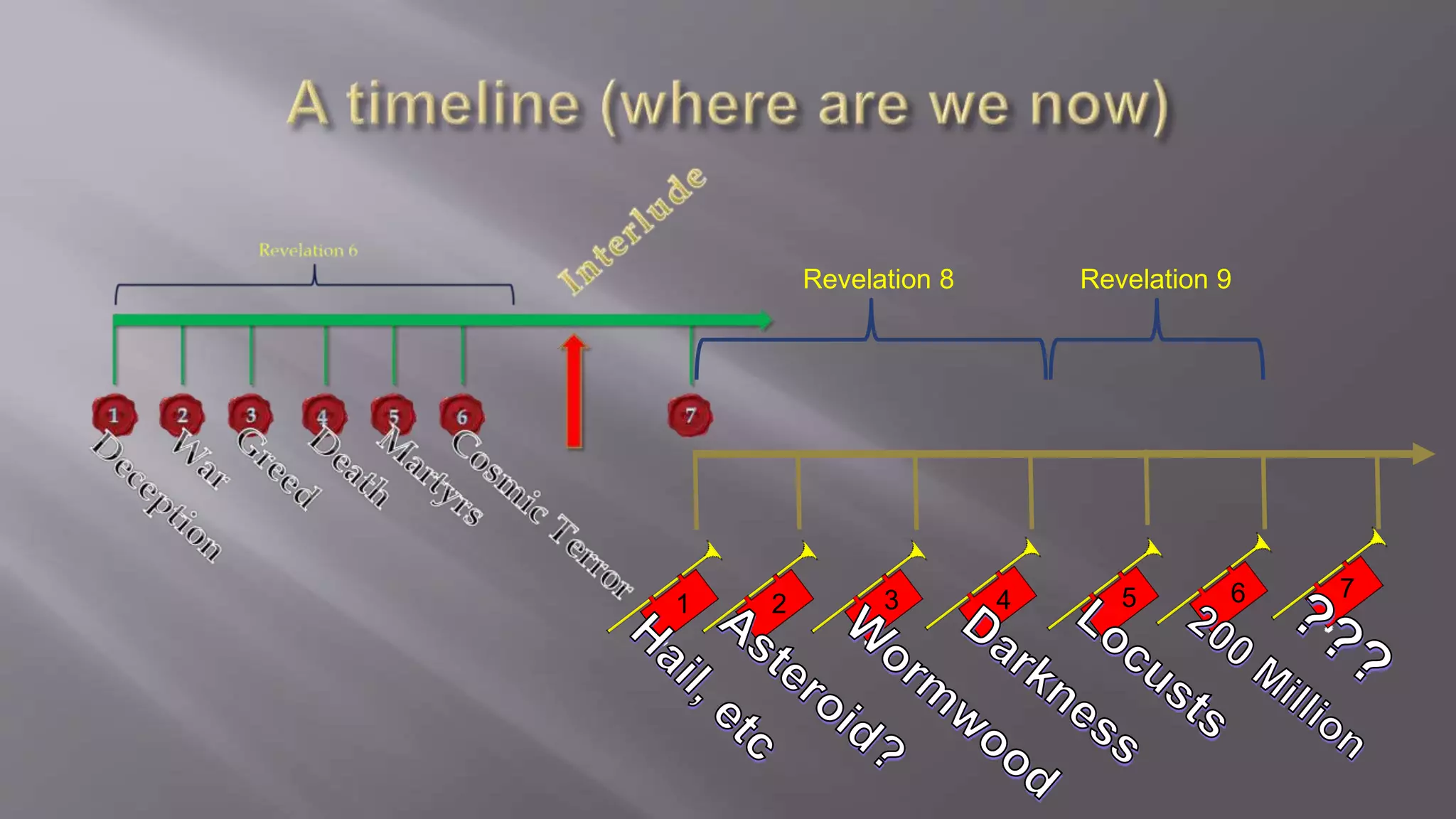 A timeline (where are we now)

Revelation 6

Interlude

Revelation 8

Revelation 9

1 Deception
2 War
3 Greed
4 Death
5 Martyrs
6 Cosmic Terror
7

1 Hail, etc
2 Asteroid?
3 Wormwood
4 Darkness
5 Locusts
6 200 Million
7 ???